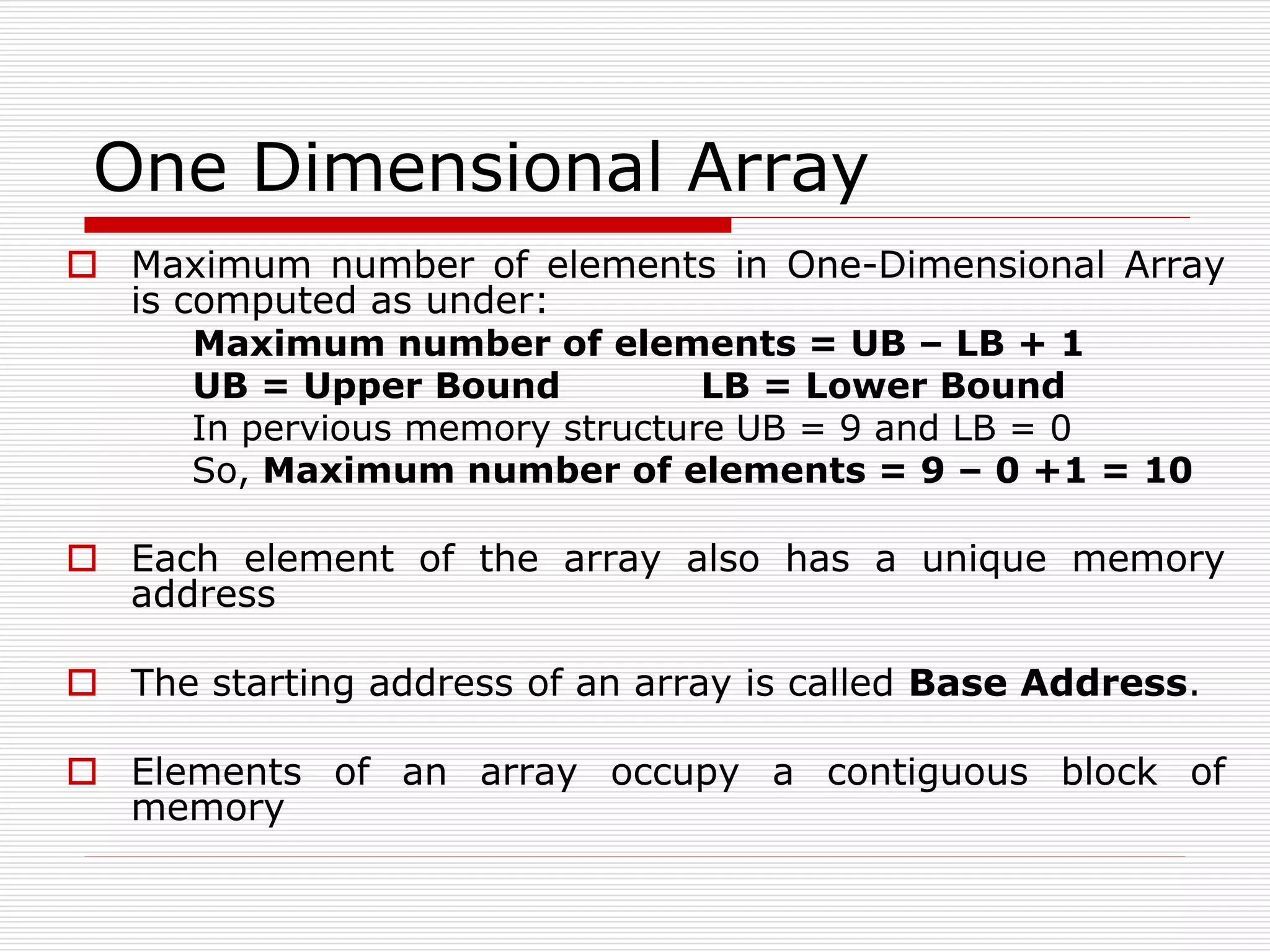 One Dimensional Array

Maximum number of elements in One-Dimensional Array is computed as under:

Maximum number of elements = UB – LB + 1

UB = Upper Bound LB = Lower Bound

In pervious memory structure UB = 9 and LB = 0

So, Maximum number of elements = 9 – 0 +1 = 10

Each element of the array also has a unique memory address

The starting address of an array is called Base Address.

Elements of an array occupy a contiguous block of memory